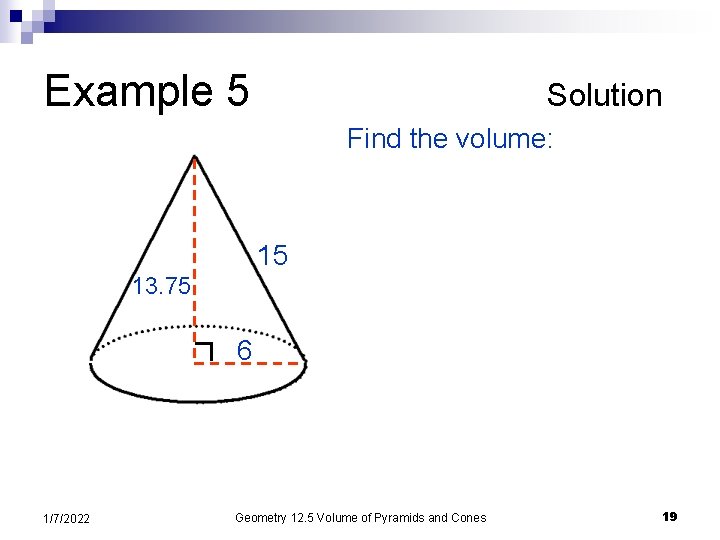 Example 5

Solution

Find the volume:

15

13.75

6

1/7/2022

Geometry 12.5 Volume of Pyramids and Cones

19